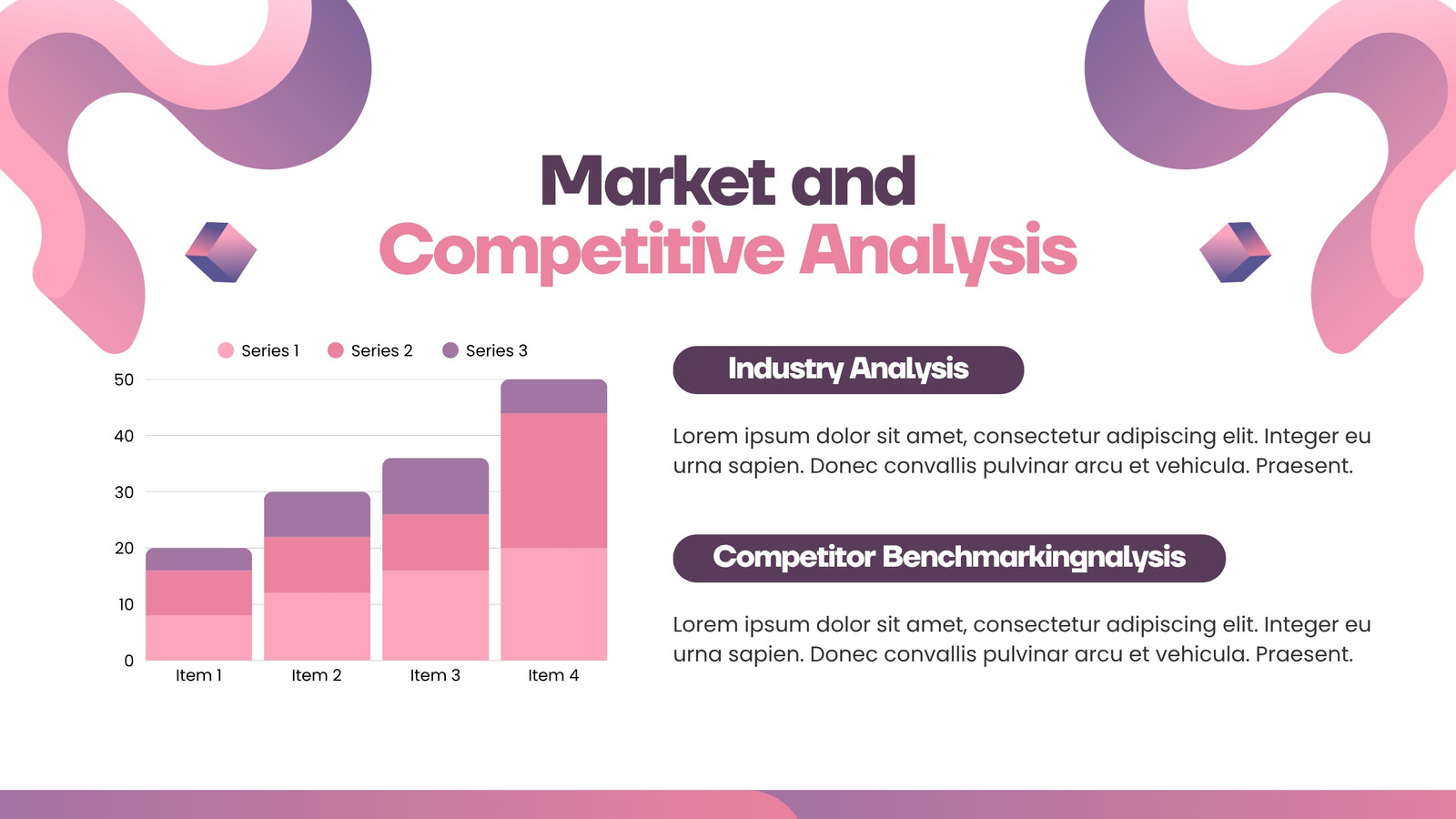 Market and
Competitive Analysis

Series 1 Series 2 Series 3

50
40
30
20
10
0

Item 1 Item 2 Item 3 Item 4

Industry Analysis

Lorem ipsum dolor sit amet, consectetur adipiscing elit. Integer eu urna sapien. Donec convallis pulvinar arcu et vehicula. Praesent.

Competitor Benchmarkingnalysis

Lorem ipsum dolor sit amet, consectetur adipiscing elit. Integer eu urna sapien. Donec convallis pulvinar arcu et vehicula. Praesent.